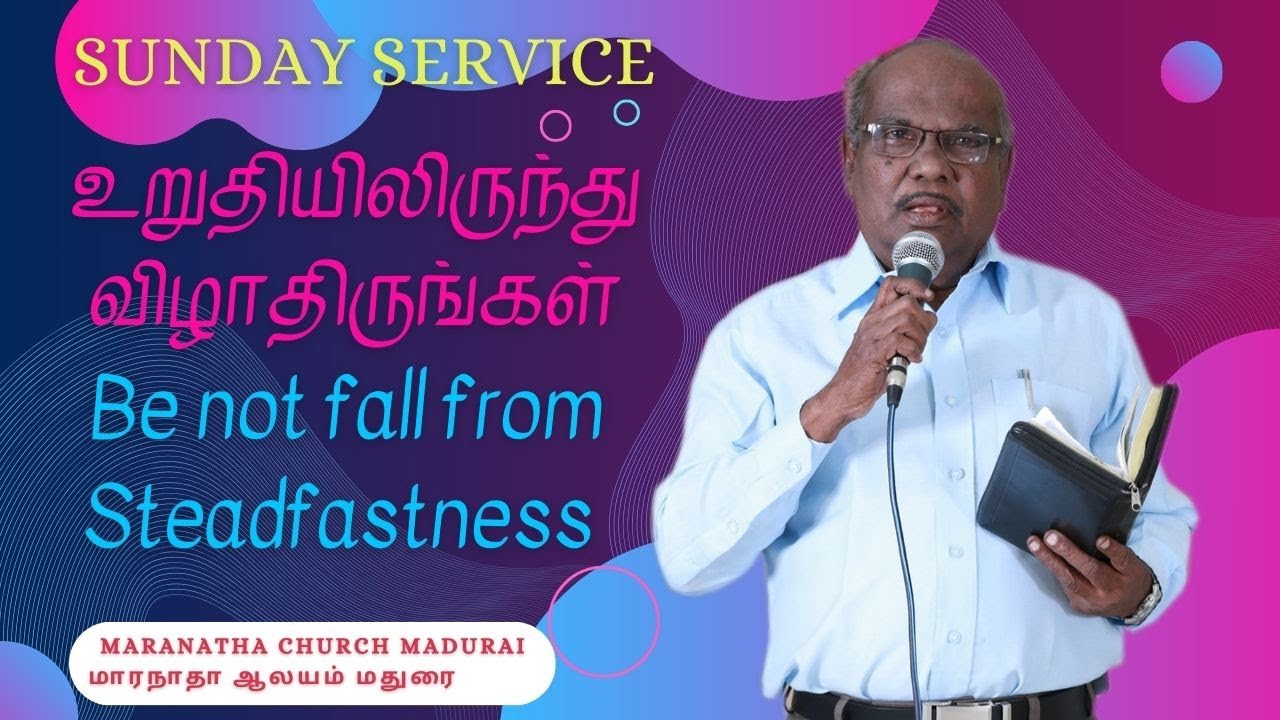 SUNDAY SERVICE

உறுதியிலிருந்து விழாதிருங்கள்

Be not fall from Steadfastness

MARANATHA CHURCH MADURAI
மாரநாதா ஆலயம் மதுரை